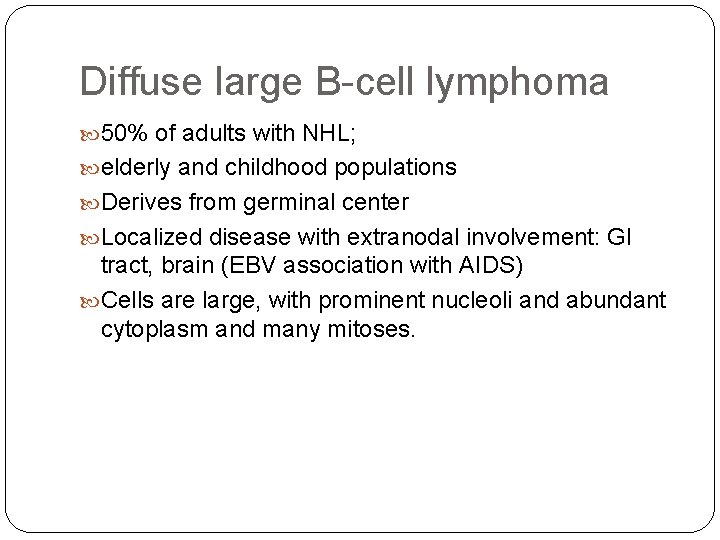 Diffuse large B-cell lymphoma

50% of adults with NHL;

elderly and childhood populations

Derives from germinal center

Localized disease with extranodal involvement: GI tract, brain (EBV association with AIDS)

Cells are large, with prominent nucleoli and abundant cytoplasm and many mitoses.